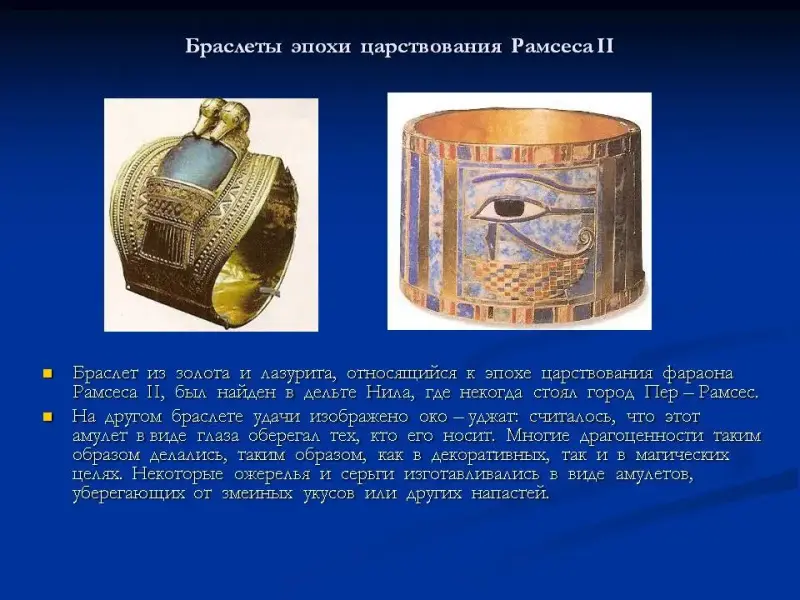 Браслеты эпохи царствования Рамсеса II

Браслет из золота и лазурита, относящийся к эпохе царствования фараона Рамсеса II, был найден в дельте Нила, где некогда стоял город Пер – Рамсес.

На другом браслете удачи изображено око – уджат: считалось, что этот амулет в виде глаза оберегал тех, кто его носит. Многие драгоценности таким образом делались, таким образом, как в декоративных, так и в магических целях. Некоторые ожерелья и серьги изготавливались в виде амулетов, уберегающих от змеиных укусов или других напастей.